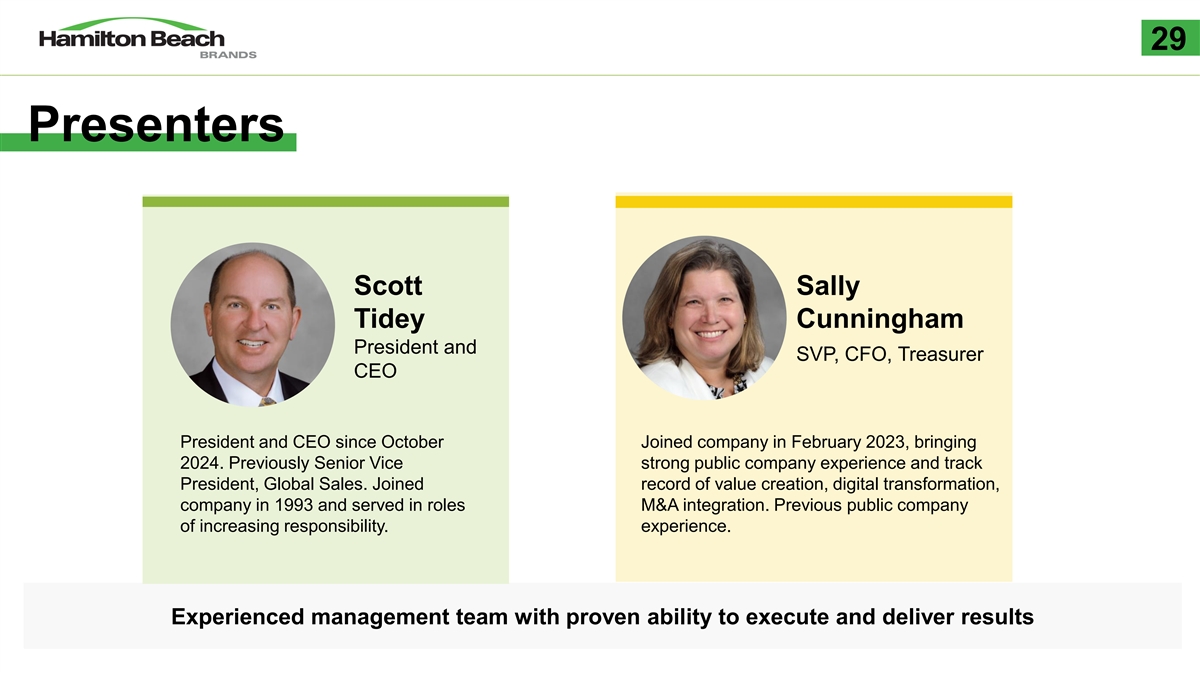 Hamilton Beach BRANDS

29

Presenters

Scott Tidey
President and CEO

President and CEO since October 2024. Previously Senior Vice President, Global Sales. Joined company in 1993 and served in roles of increasing responsibility.

Sally Cunningham
SVP, CFO, Treasurer

Joined company in February 2023, bringing strong public company experience and track record of value creation, digital transformation, M&A integration. Previous public company experience.

Experienced management team with proven ability to execute and deliver results